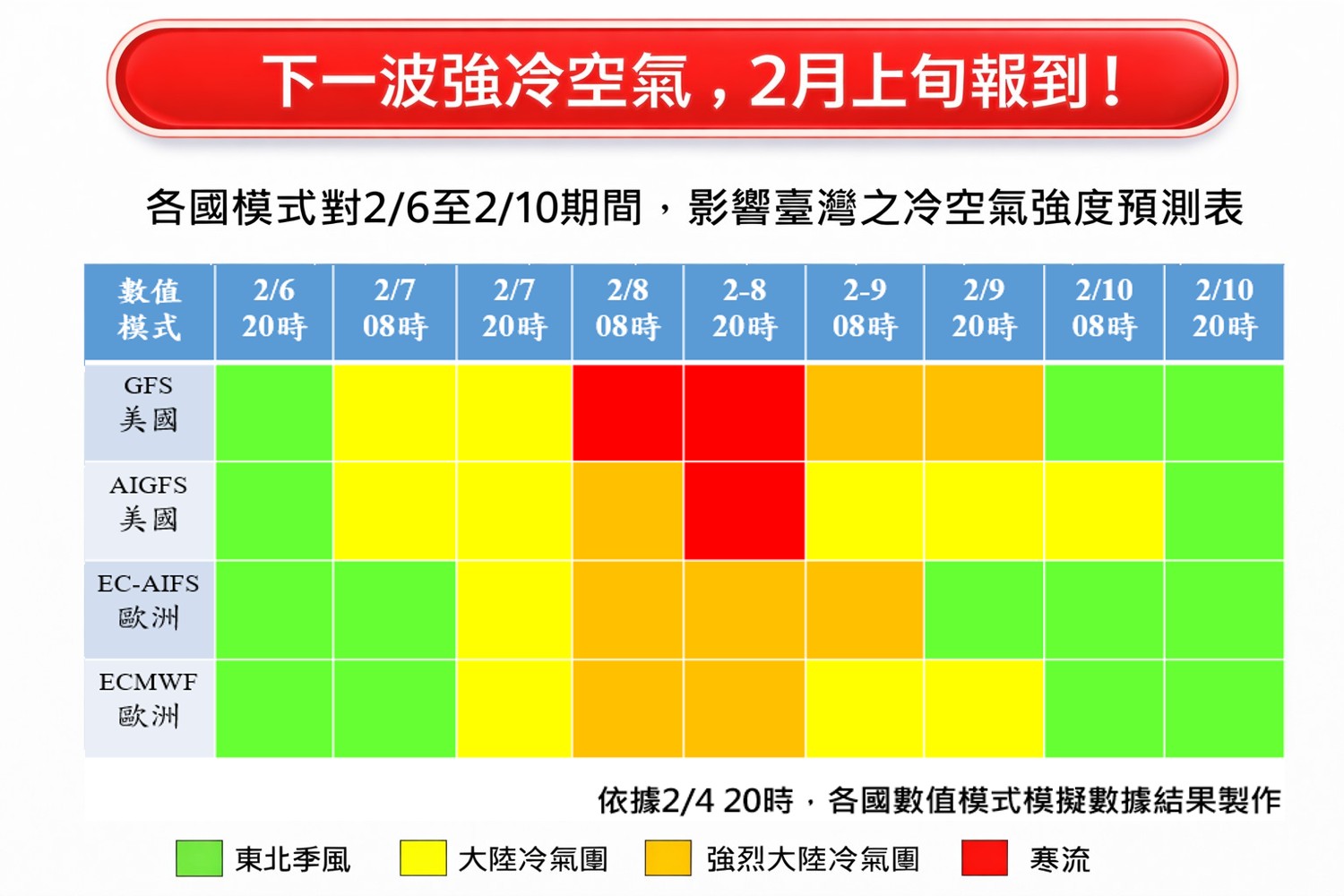 下一波強冷空氣，2月上旬報到！

各國模式對2/6至2/10期間，影響臺灣之冷空氣強度預測表

| 數值模式 | 2/6 20時 | 2/7 08時 | 2/7 20時 | 2/8 08時 | 2-8 20時 | 2-9 08時 | 2/9 20時 | 2/10 08時 | 2/10 20時 |
|---|---|---|---|---|---|---|---|---|---|
| GFS 美國 | | | | | | | | | |
| AIGFS 美國 | | | | | | | | | |
| EC-AIFS 歐洲 | | | | | | | | | |
| ECMWF 歐洲 | | | | | | | | | |

依據2/4 20時，各國數值模式模擬數據結果製作

東北季風　大陸冷氣團　強烈大陸冷氣團　寒流